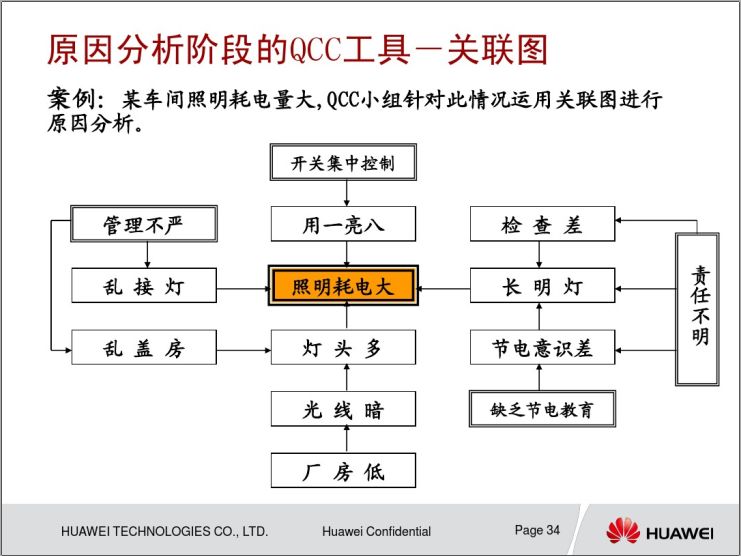 原因分析阶段的QCC工具－关联图

案例：某车间照明耗电量大，QCC小组针对此情况运用关联图进行原因分析。

开关集中控制

管理不严

用一亮八

检 查 差

乱 接 灯

照明耗电大

长 明 灯

责任不明

乱 盖 房

灯 头 多

节电意识差

光 线 暗

缺乏节电教育

厂 房 低

HUAWEI TECHNOLOGIES CO., LTD.

Huawei Confidential

Page 34

HUAWEI